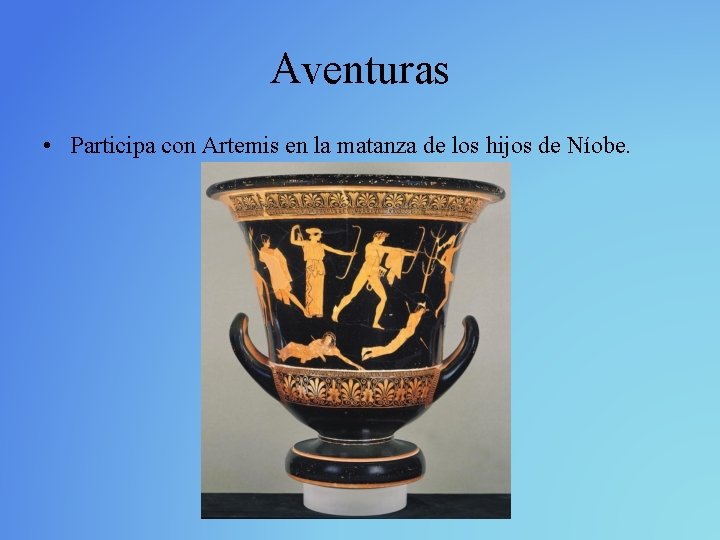 Aventuras

• Participa con Artemis en la matanza de los hijos de Níobe.